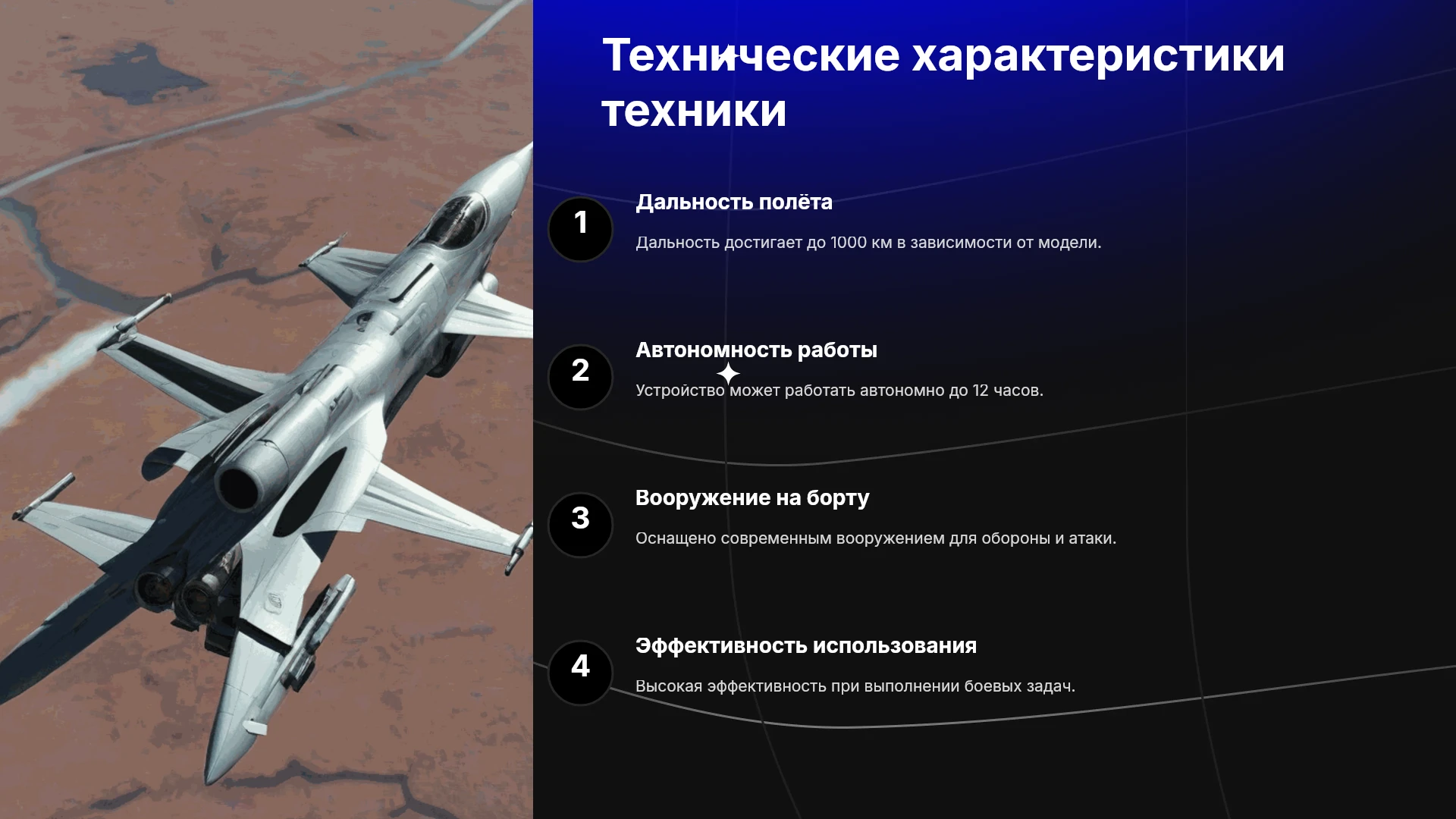 Технические характеристики техники

1

Дальность полёта

Дальность достигает до 1000 км в зависимости от модели.

2

Автономность работы

Устройство может работать автономно до 12 часов.

3

Вооружение на борту

Оснащено современным вооружением для обороны и атаки.

4

Эффективность использования

Высокая эффективность при выполнении боевых задач.